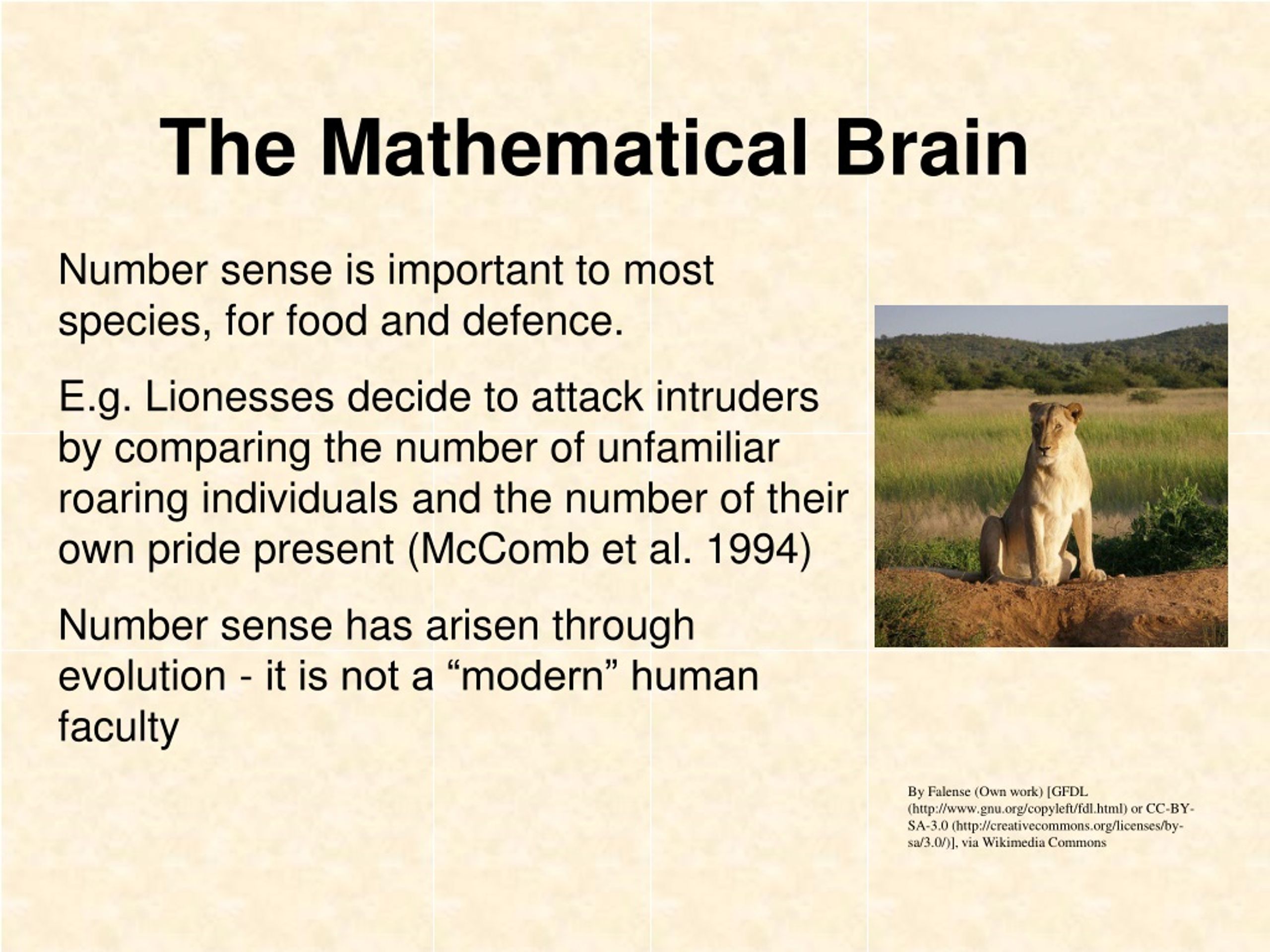 The Mathematical Brain

Number sense is important to most species, for food and defence.

E.g. Lionesses decide to attack intruders by comparing the number of unfamiliar roaring individuals and the number of their own pride present (McComb et al. 1994)

Number sense has arisen through evolution - it is not a “modern” human faculty

By Falense (Own work) [GFDL (http://www.gnu.org/copyleft/fdl.html) or CC-BY-SA-3.0 (http://creativecommons.org/licenses/by-sa/3.0/)], via Wikimedia Commons